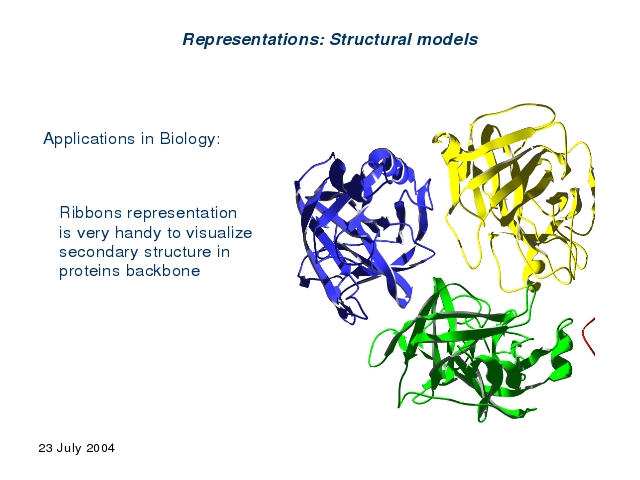 Representations: Structural models

Applications in Biology:

Ribbons representation is very handy to visualize secondary structure in proteins backbone

23 July 2004